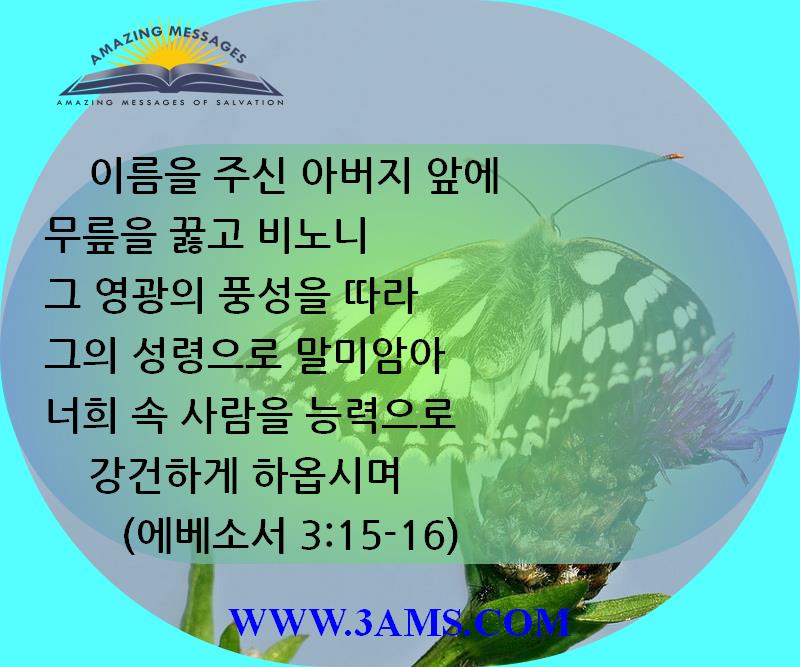 AMAZING MESSAGES
AMAZING MESSAGES OF SALVATION

이름을 주신 아버지 앞에 무릎을 꿇고 비노니 그 영광의 풍성을 따라 그의 성령으로 말미암아 너희 속 사람을 능력으로 강건하게 하옵시며
(에베소서 3:15-16)

WWW.3AMS.COM